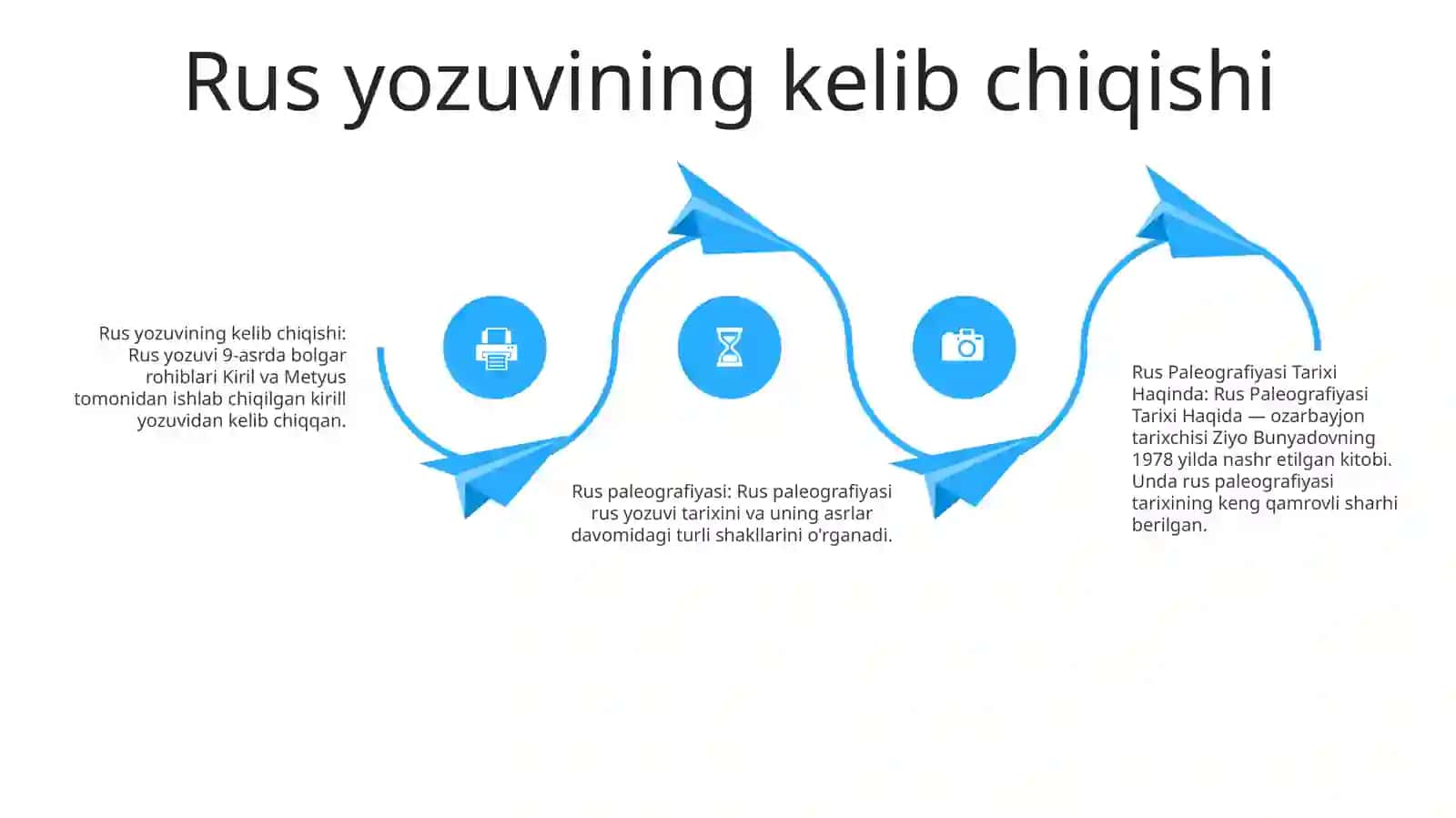 Rus yozuvining kelib chiqishi

Rus yozuvining kelib chiqishi: Rus yozuvi 9-asrda bolgar rohiblari Kiril va Metyus tomonidan ishlab chiqilgan kirill yozuvidan kelib chiqqan.

Rus paleografiyasi: Rus paleografiyasi rus yozuvi tarixini va uning asrlar davomidagi turli shakllarini o'rganadi.

Rus Paleografiyasi Tarixi Haqinda: Rus Paleografiyasi Tarixi Haqida — ozarbayjon tarixchisi Ziyo Bunyadovning 1978 yilda nashr etilgan kitobi. Unda rus paleografiyasi tarixining keng qamrovli sharhi berilgan.